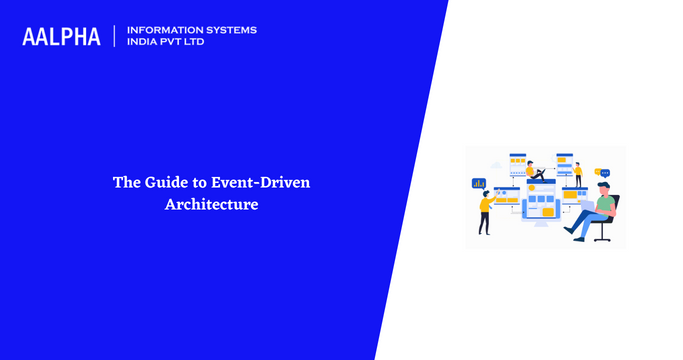 AALPHA | INFORMATION SYSTEMS INDIA PVT LTD

The Guide to Event-Driven Architecture